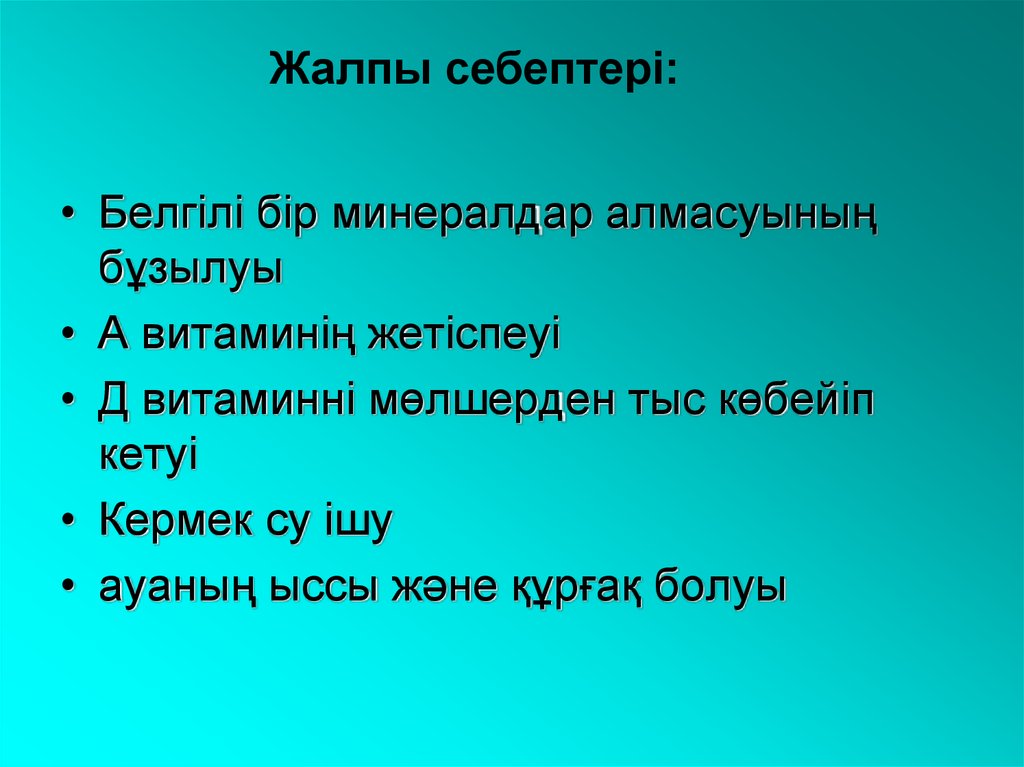 Жалпы себептері:

• Белгілі бір минералдар алмасуының бұзылуы
• А витаминің жетіспеуі
• Д витаминні мөлшерден тыс көбейіп кетуі
• Кермек су ішу
• ауаның ыссы және құрғақ болуы